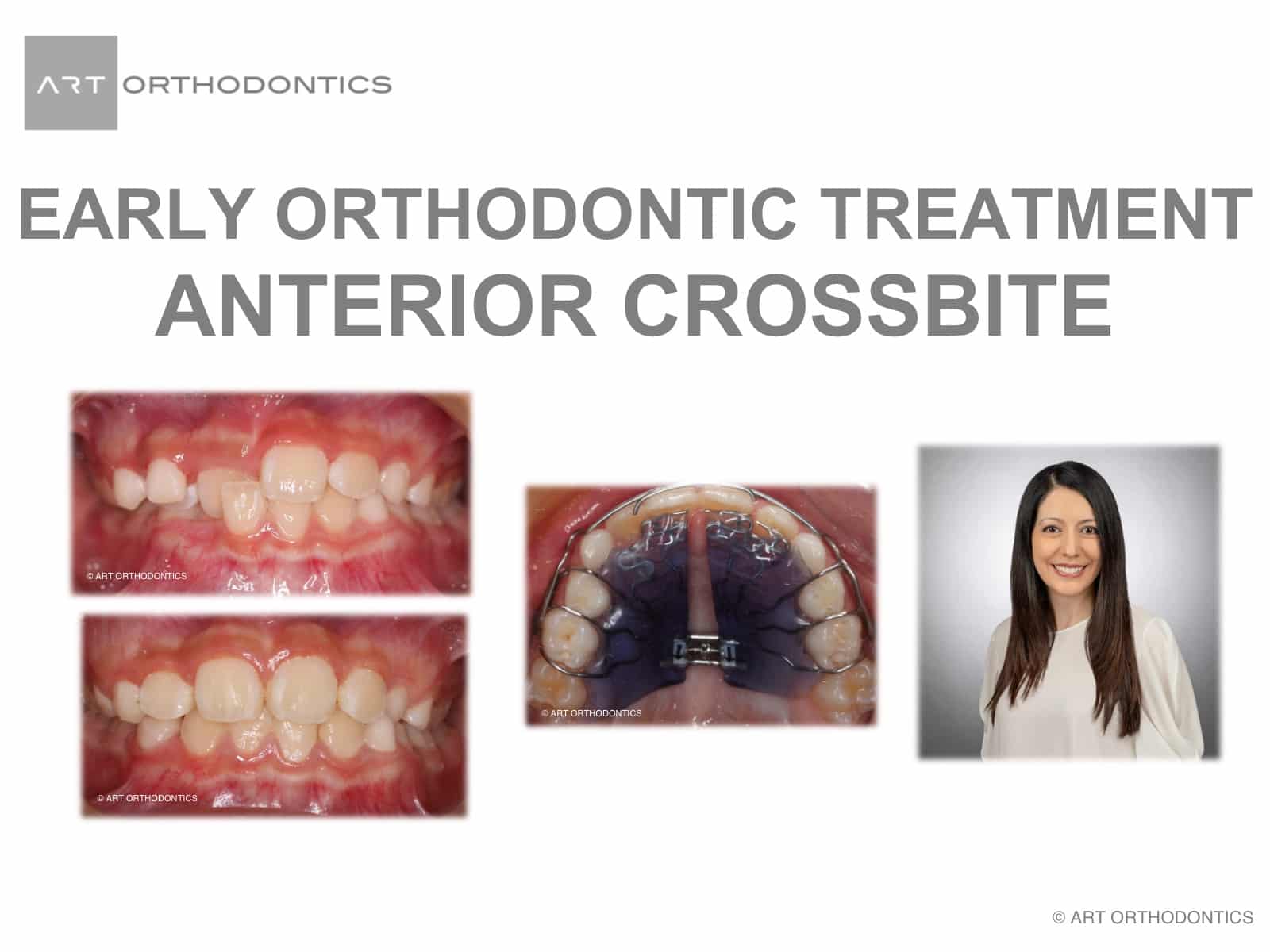 ART ORTHODONTICS

EARLY ORTHODONTIC TREATMENT
ANTERIOR CROSSBITE

© ART ORTHODONTICS

© ART ORTHODONTICS

© ART ORTHODONTICS

© ART ORTHODONTICS